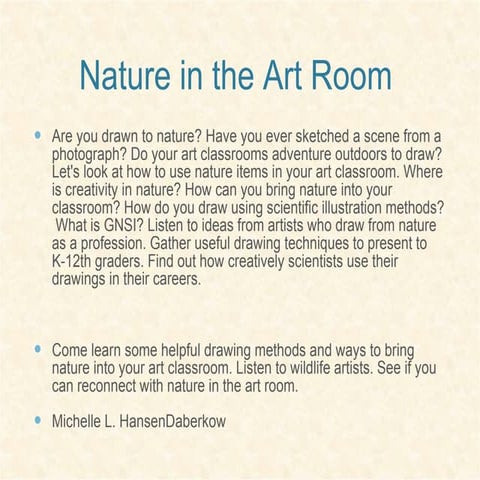 Nature in the Art Room

• Are you drawn to nature? Have you ever sketched a scene from a photograph? Do your art classrooms adventure outdoors to draw? Let's look at how to use nature items in your art classroom. Where is creativity in nature? How can you bring nature into your classroom? How do you draw using scientific illustration methods? What is GNSI? Listen to ideas from artists who draw from nature as a profession. Gather useful drawing techniques to present to K-12th graders. Find out how creatively scientists use their drawings in their careers.

• Come learn some helpful drawing methods and ways to bring nature into your art classroom. Listen to wildlife artists. See if you can reconnect with nature in the art room.

• Michelle L. HansenDaberkow